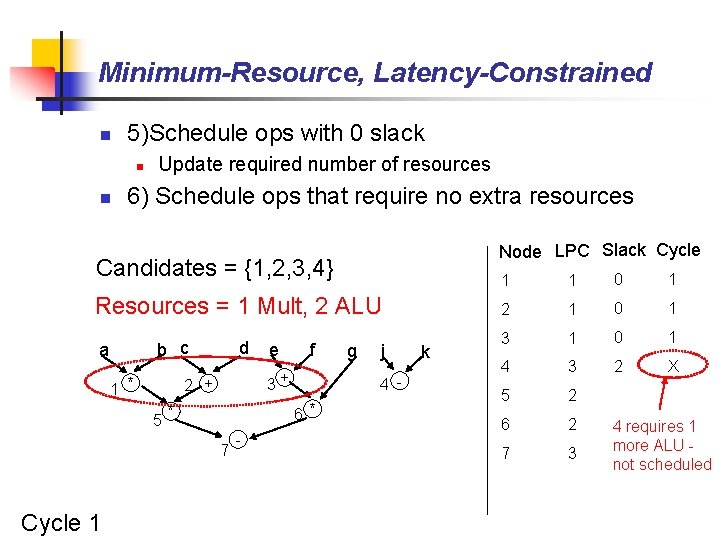 Minimum-Resource, Latency-Constrained

5)Schedule ops with 0 slack

Update required number of resources

6) Schedule ops that require no extra resources

Candidates = {1,2,3,4}

Resources = 1 Mult, 2 ALU

a b c d e f g j k

1 * 2 + 3 + 4 -

5 * 6 *

7 -

| Node | LPC | Slack | Cycle |
|---|---|---|---|
| 1 | 1 | 0 | 1 |
| 2 | 1 | 0 | 1 |
| 3 | 1 | 0 | 1 |
| 4 | 3 | 2 | X |
| 5 | 2 | | |
| 6 | 2 | | |
| 7 | 3 | | |

4 requires 1 more ALU - not scheduled

Cycle 1